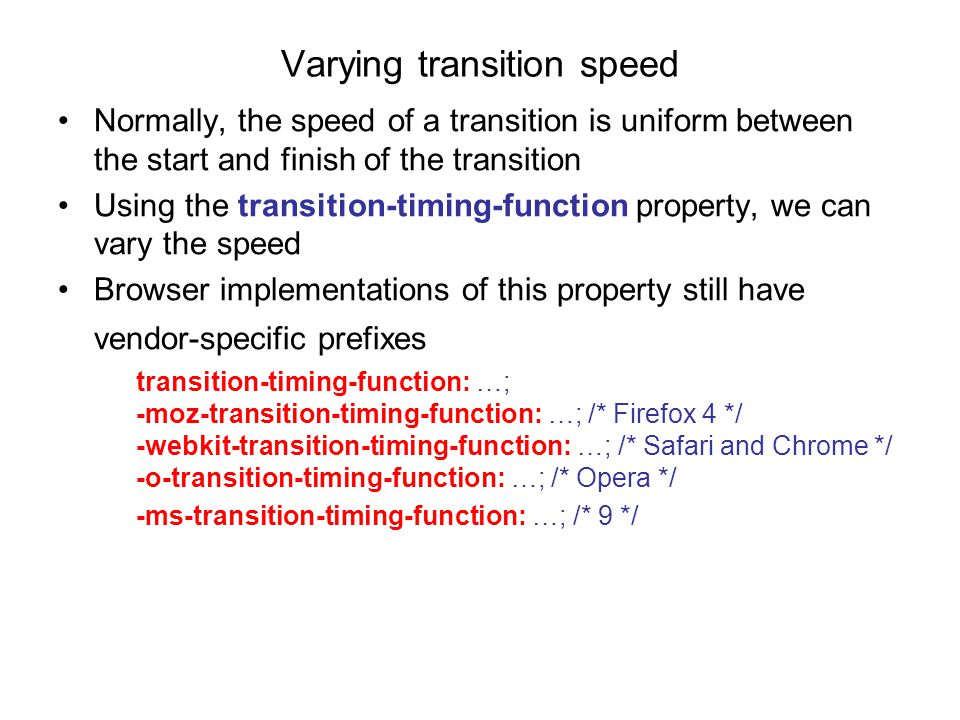 Varying transition speed

• Normally, the speed of a transition is uniform between the start and finish of the transition

• Using the transition-timing-function property, we can vary the speed

• Browser implementations of this property still have vendor-specific prefixes

transition-timing-function: …;
-moz-transition-timing-function: …; /* Firefox 4 */
-webkit-transition-timing-function: …; /* Safari and Chrome */
-o-transition-timing-function: …; /* Opera */
-ms-transition-timing-function: …; /* 9 */